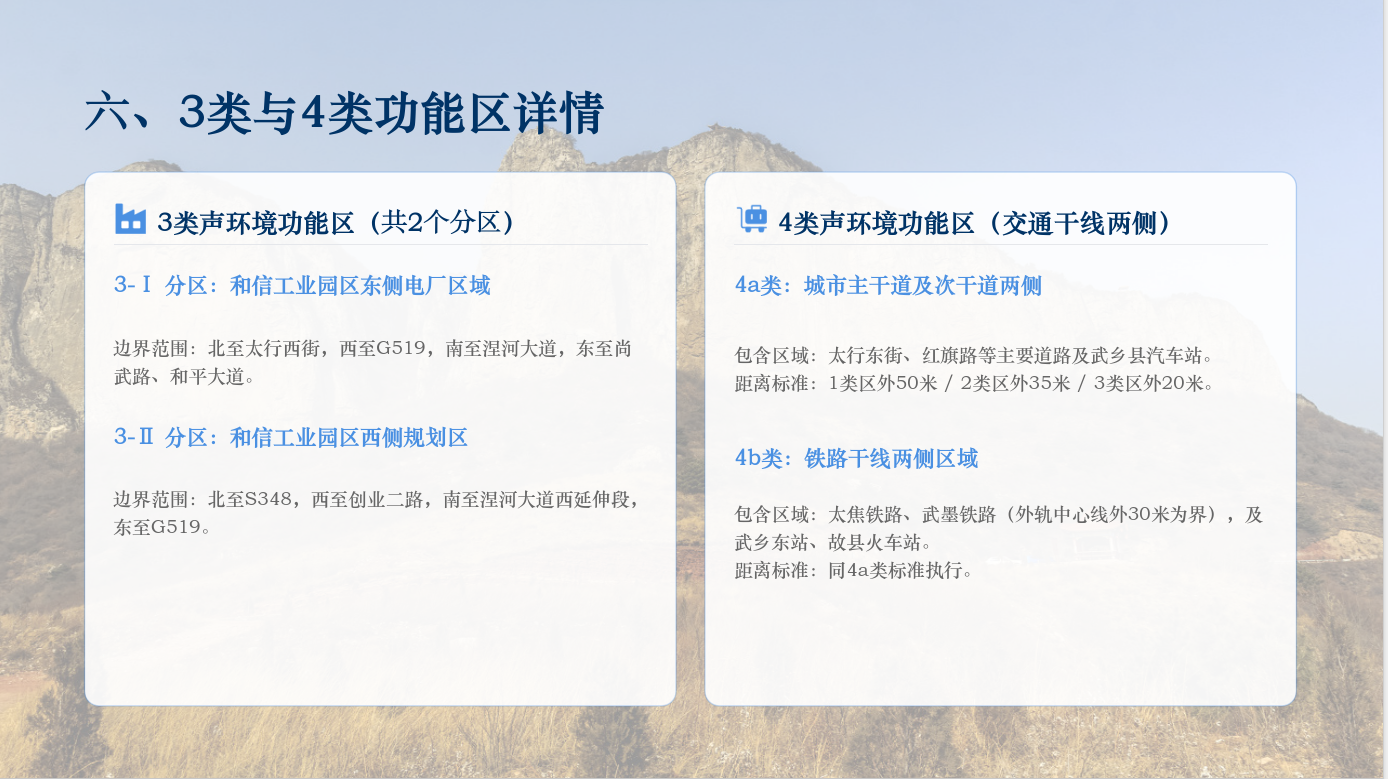 六、3类与4类功能区详情

3类声环境功能区（共2个分区）

3-Ⅰ 分区：和信工业园区东侧电厂区域

边界范围：北至太行西街，西至G519，南至涅河大道，东至尚武路、和平大道。

3-Ⅱ 分区：和信工业园区西侧规划区

边界范围：北至S348，西至创业二路，南至涅河大道西延伸段，东至G519。

4类声环境功能区（交通干线两侧）

4a类：城市主干道及次干道两侧

包含区域：太行东街、红旗路等主要道路及武乡县汽车站。
距离标准：1类区外50米 / 2类区外35米 / 3类区外20米。

4b类：铁路干线两侧区域

包含区域：太焦铁路、武墨铁路（外轨中心线外30米为界），及武乡东站、故县火车站。
距离标准：同4a类标准执行。